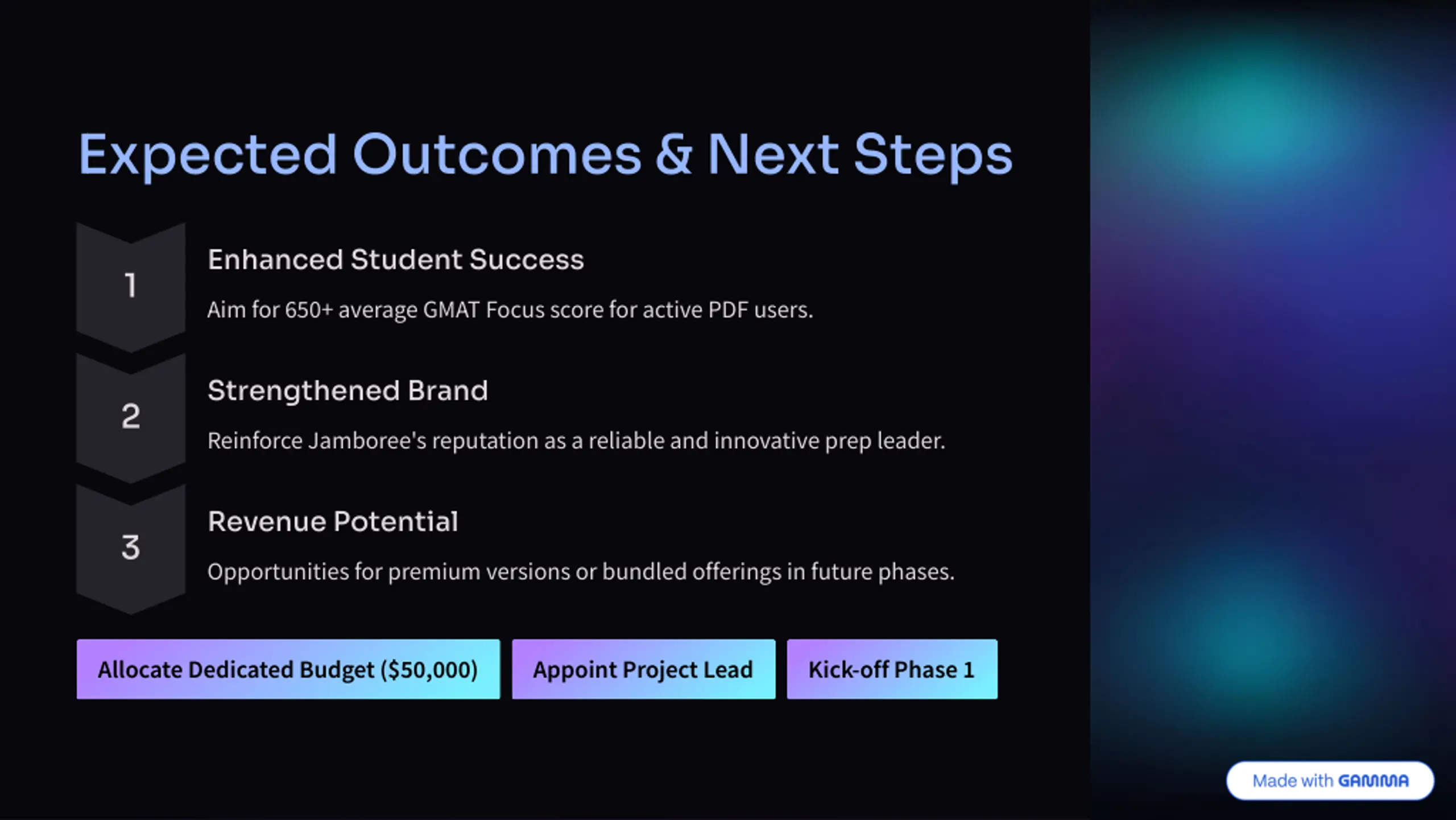 Expected Outcomes & Next Steps

1

Enhanced Student Success

Aim for 650+ average GMAT Focus score for active PDF users.

2

Strengthened Brand

Reinforce Jamboree's reputation as a reliable and innovative prep leader.

3

Revenue Potential

Opportunities for premium versions or bundled offerings in future phases.

Allocate Dedicated Budget ($50,000)

Appoint Project Lead

Kick-off Phase 1

Made with GAMMA